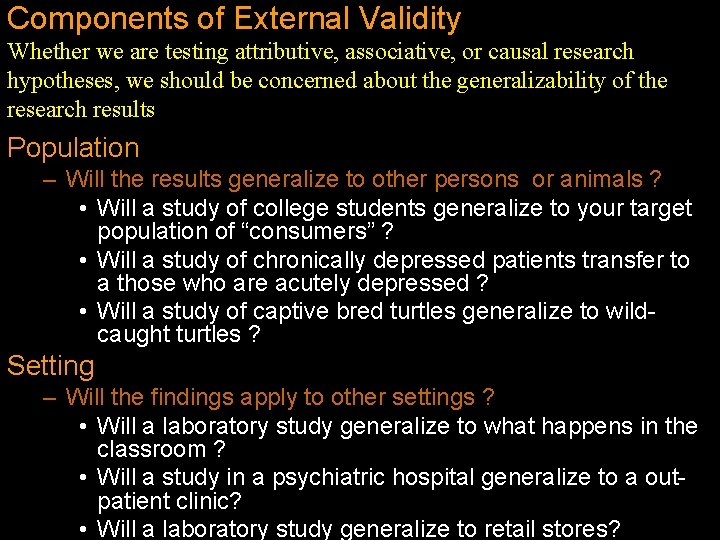 Components of External Validity

Whether we are testing attributive, associative, or causal research hypotheses, we should be concerned about the generalizability of the research results

Population

– Will the results generalize to other persons or animals ?

• Will a study of college students generalize to your target population of “consumers” ?

• Will a study of chronically depressed patients transfer to a those who are acutely depressed ?

• Will a study of captive bred turtles generalize to wild-caught turtles ?

Setting

– Will the findings apply to other settings ?

• Will a laboratory study generalize to what happens in the classroom ?

• Will a study in a psychiatric hospital generalize to a out-patient clinic?

• Will a laboratory study generalize to retail stores?